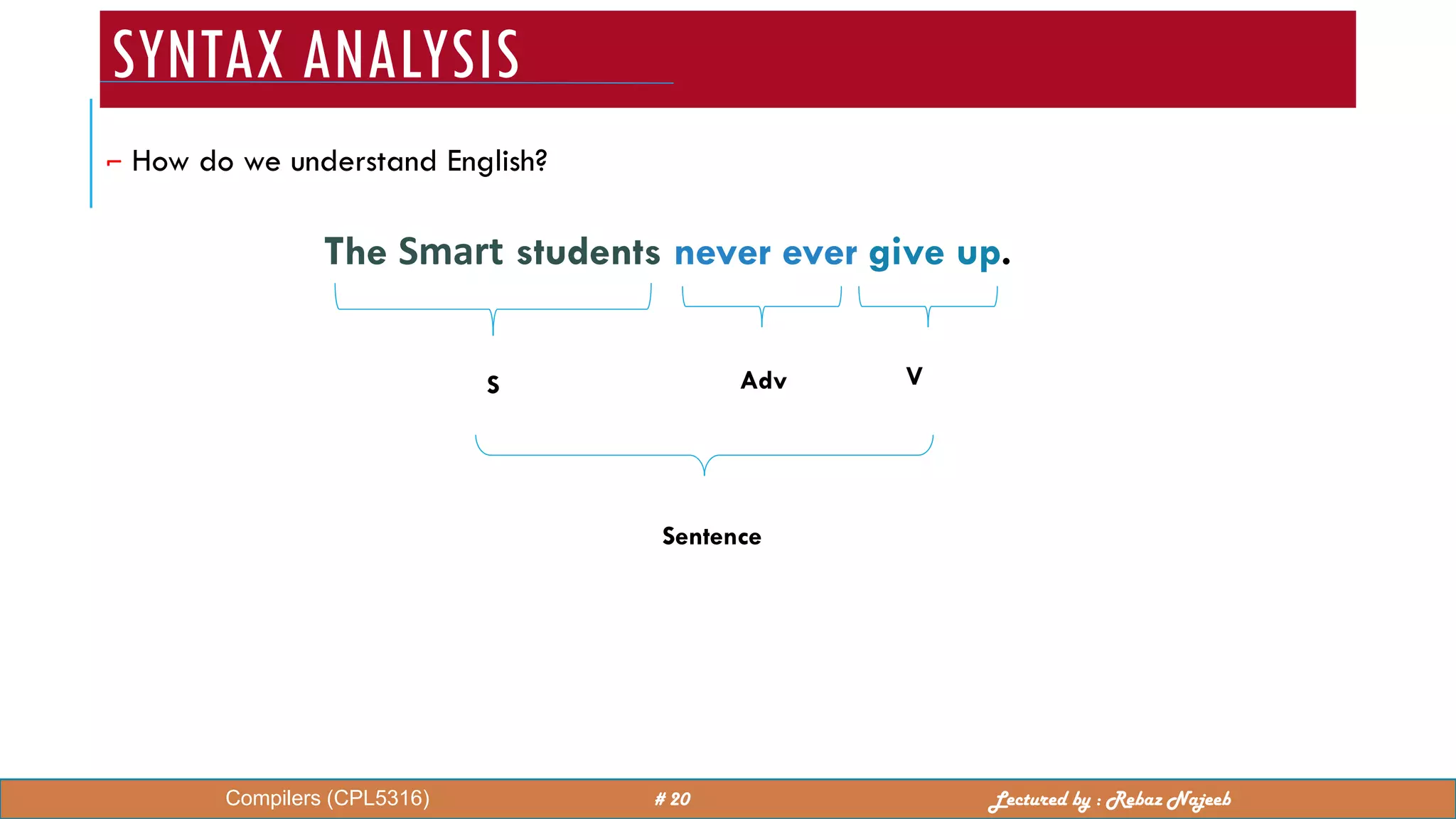 SYNTAX ANALYSIS

How do we understand English?

The Smart students never ever give up.

S

Adv

V

Sentence

Compilers (CPL5316)

# 20

Lectured by : Rebaz Najeeb